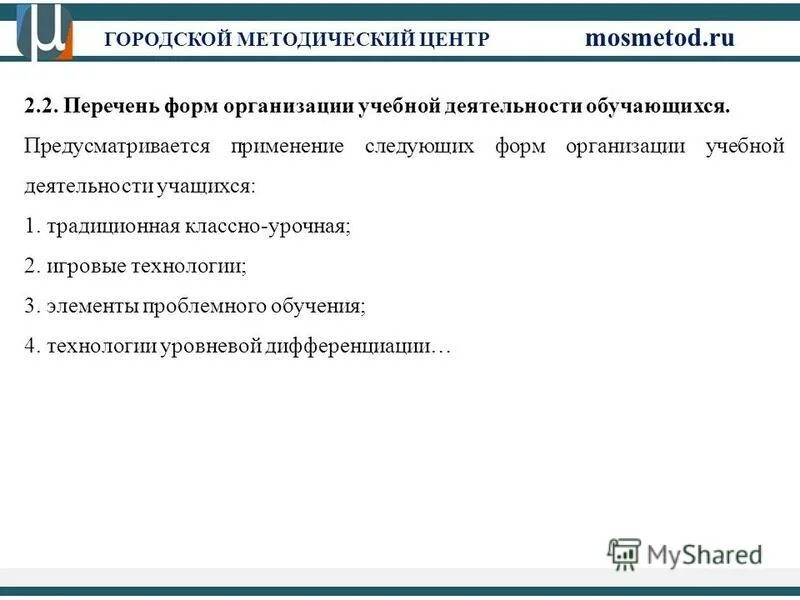 ГОРОДСКОЙ МЕТОДИЧЕСКИЙ ЦЕНТР mosmetod.ru

2.2. Перечень форм организации учебной деятельности обучающихся.

Предусматривается применение следующих форм организации учебной деятельности учащихся:

1. традиционная классно-урочная;

2. игровые технологии;

3. элементы проблемного обучения;

4. технологии уровневой дифференциации…

MyShared